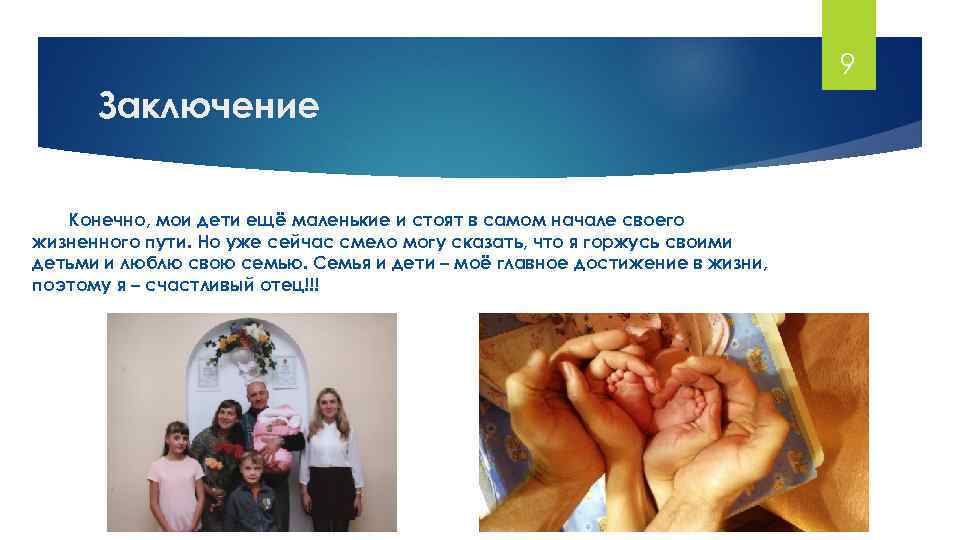 9

Заключение

Конечно, мои дети ещё маленькие и стоят в самом начале своего жизненного пути. Но уже сейчас смело могу сказать, что я горжусь своими детьми и люблю свою семью. Семья и дети – моё главное достижение в жизни, поэтому я – счастливый отец!!!